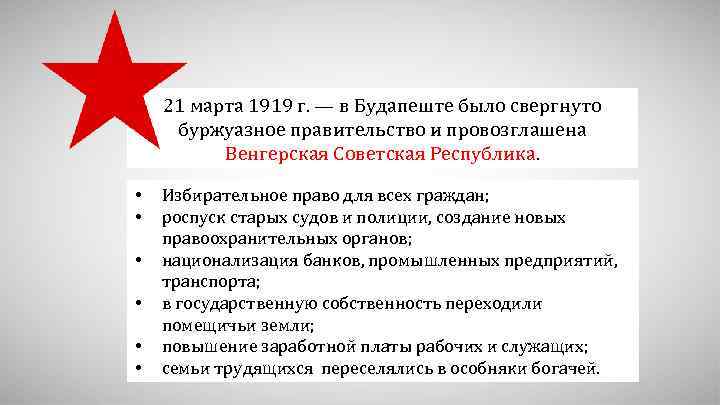 21 марта 1919 г. — в Будапеште было свергнуто буржуазное правительство и провозглашена Венгерская Советская Республика.

• Избирательное право для всех граждан;
• роспуск старых судов и полиции, создание новых правоохранительных органов;
• национализация банков, промышленных предприятий, транспорта;
• в государственную собственность переходили помещичьи земли;
• повышение заработной платы рабочих и служащих;
• семьи трудящихся переселялись в особняки богачей.